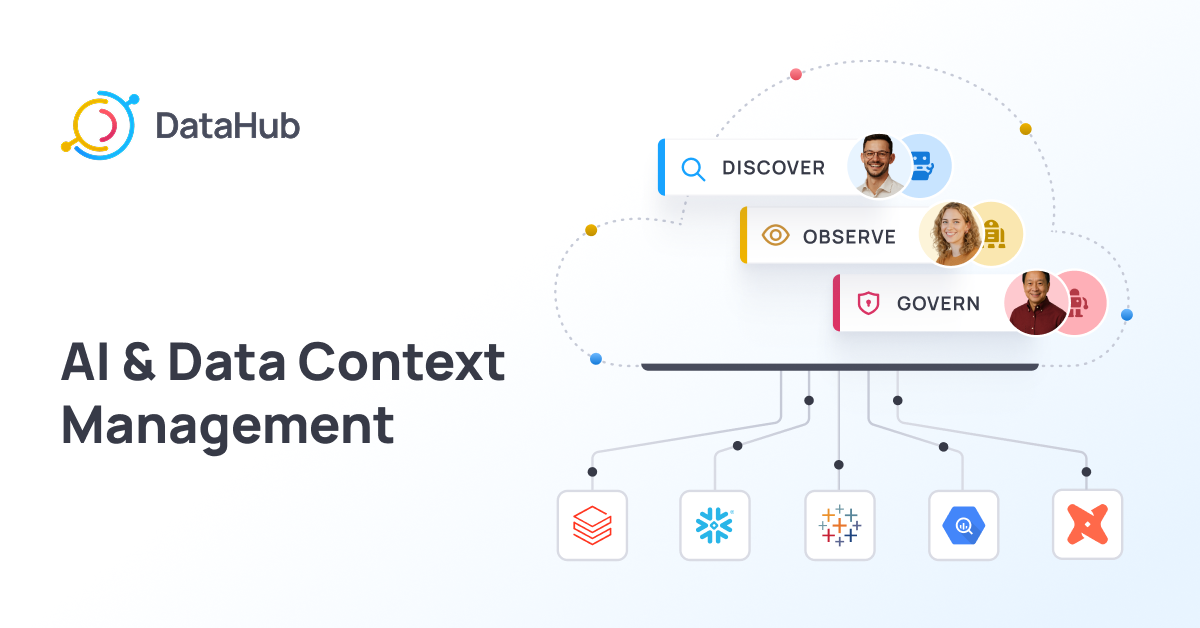 DataHub

AI & Data Context Management

DISCOVER

OBSERVE

GOVERN